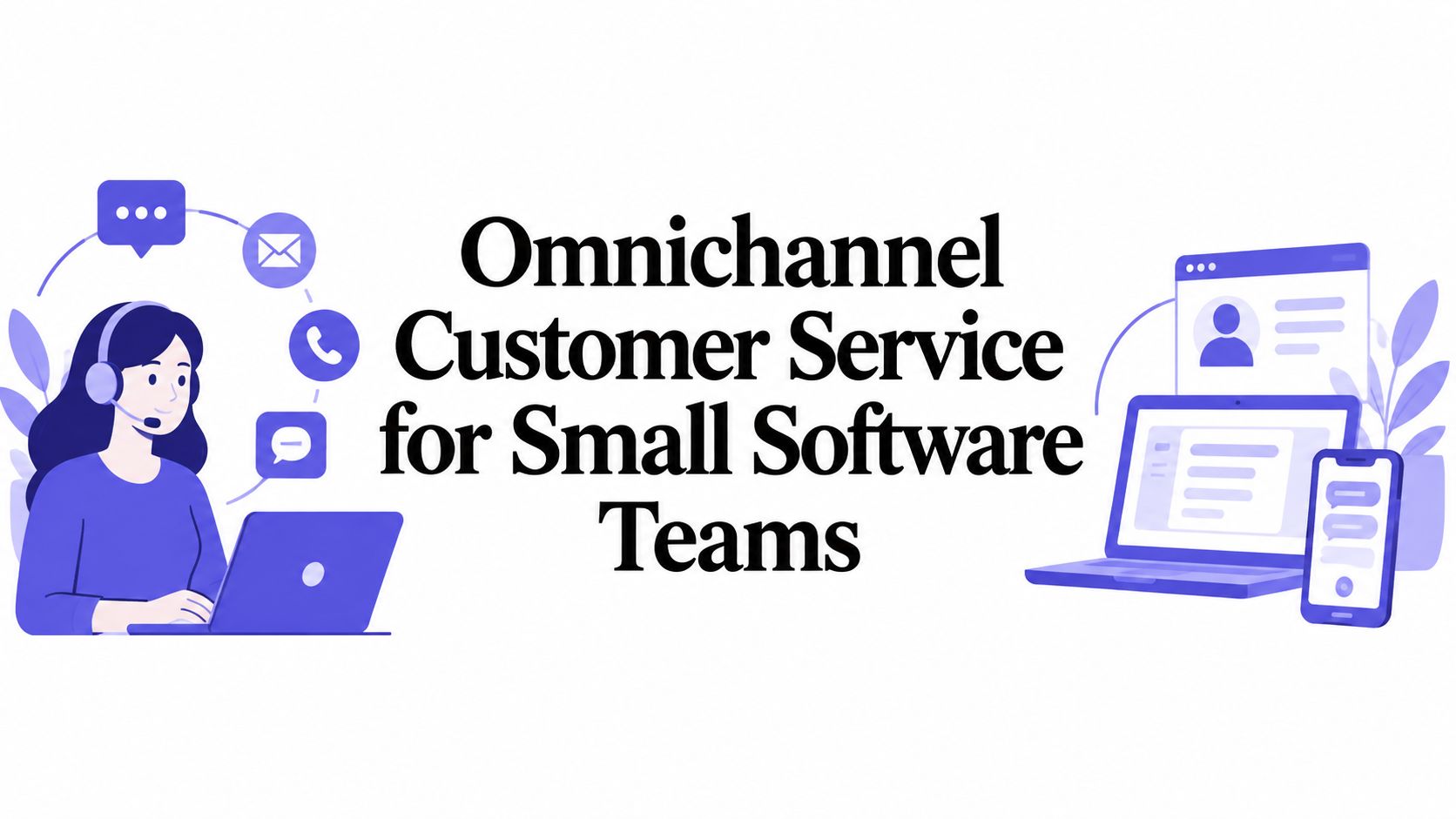 Omnichannel Customer Service for Small Software Teams